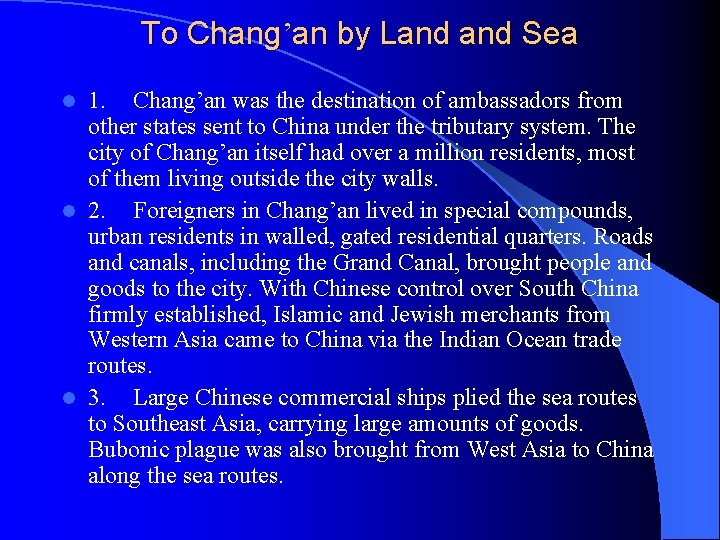 To Chang’an by Land and Sea

1. Chang’an was the destination of ambassadors from other states sent to China under the tributary system. The city of Chang’an itself had over a million residents, most of them living outside the city walls.

2. Foreigners in Chang’an lived in special compounds, urban residents in walled, gated residential quarters. Roads and canals, including the Grand Canal, brought people and goods to the city. With Chinese control over South China firmly established, Islamic and Jewish merchants from Western Asia came to China via the Indian Ocean trade routes.

3. Large Chinese commercial ships plied the sea routes to Southeast Asia, carrying large amounts of goods. Bubonic plague was also brought from West Asia to China along the sea routes.